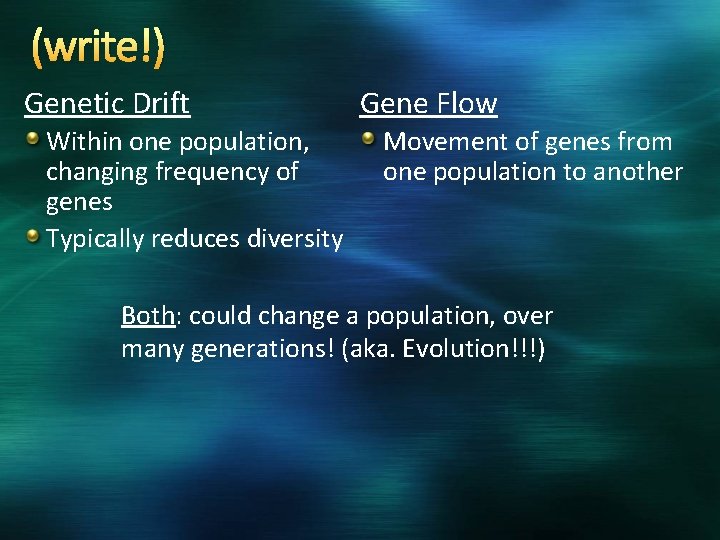 (write!)

Genetic Drift

Within one population, changing frequency of genes

Typically reduces diversity

Gene Flow

Movement of genes from one population to another

Both: could change a population, over many generations! (aka. Evolution!!!)